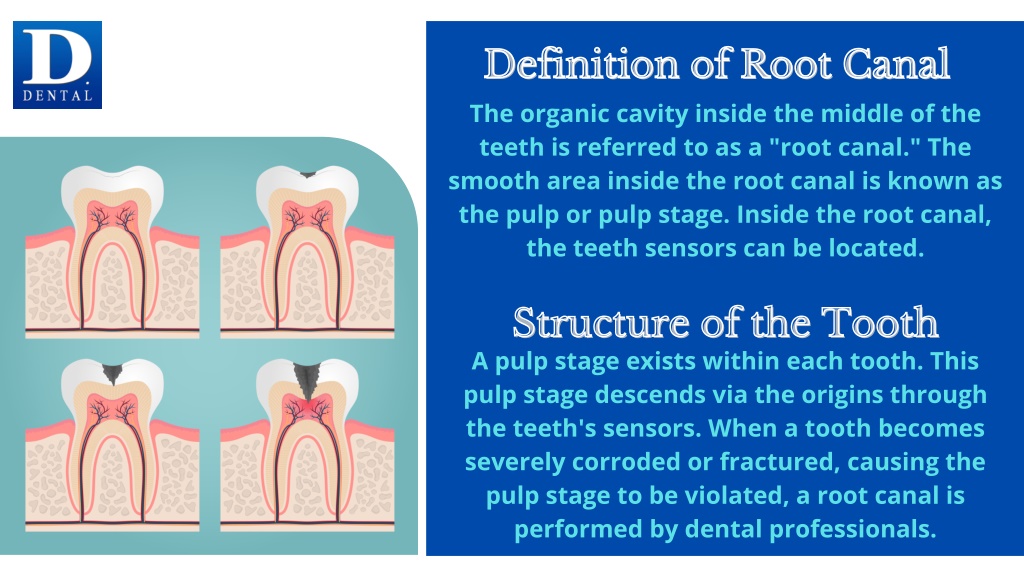 D
DENTAL

Definition of Root Canal

The organic cavity inside the middle of the teeth is referred to as a "root canal." The smooth area inside the root canal is known as the pulp or pulp stage. Inside the root canal, the teeth sensors can be located.

Structure of the Tooth

A pulp stage exists within each tooth. This pulp stage descends via the origins through the teeth's sensors. When a tooth becomes severely corroded or fractured, causing the pulp stage to be violated, a root canal is performed by dental professionals.